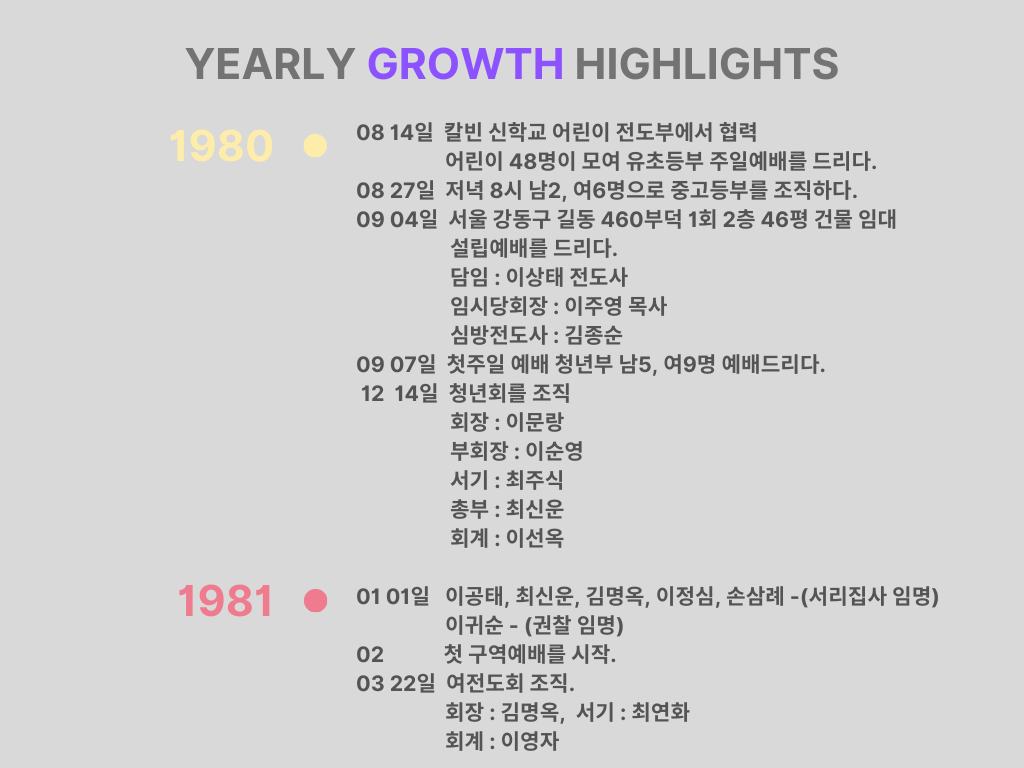 YEARLY GROWTH HIGHLIGHTS

1980

08 14일 칼빈 신학교 어린이 전도부에서 협력
어린이 48명이 모여 유초등부 주일예배를 드리다.
08 27일 저녁 8시 남2, 여6명으로 중고등부를 조직하다.
09 04일 서울 강동구 길동 460부덕 1회 2층 46평 건물 임대
설립예배를 드리다.
담임 : 이상태 전도사
임시당회장 : 이주영 목사
심방전도사 : 김종순
09 07일 첫주일 예배 청년부 남5, 여9명 예배드리다.
12 14일 청년회를 조직
회장 : 이문랑
부회장 : 이순영
서기 : 최주식
총부 : 최신운
회계 : 이선옥

1981

01 01일 이공태, 최신운, 김명옥, 이정심, 손삼례 -(서리집사 임명)
이귀순 - (권찰 임명)
02 첫 구역예배를 시작.
03 22일 여전도회 조직.
회장 : 김명옥, 서기 : 최연화
회계 : 이영자